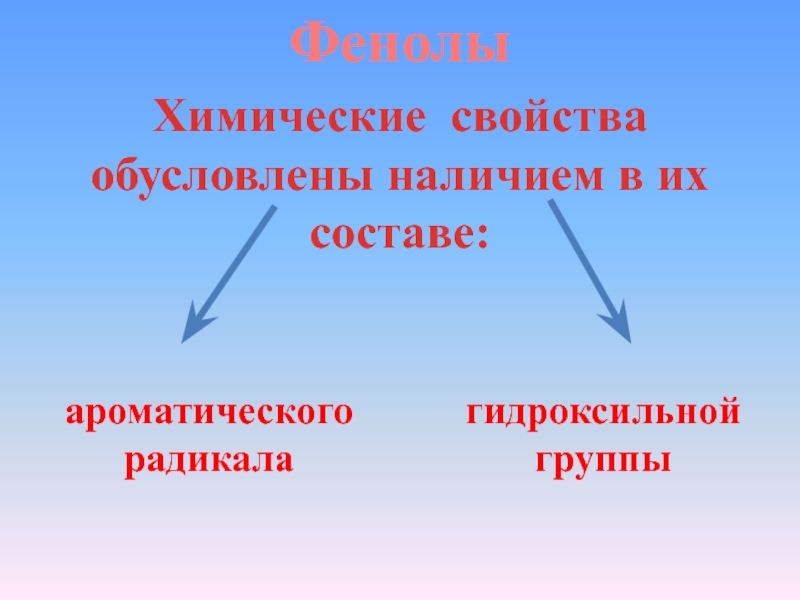 Фенолы

Химические свойства обусловлены наличием в их составе:

ароматического радикала

гидроксильной группы